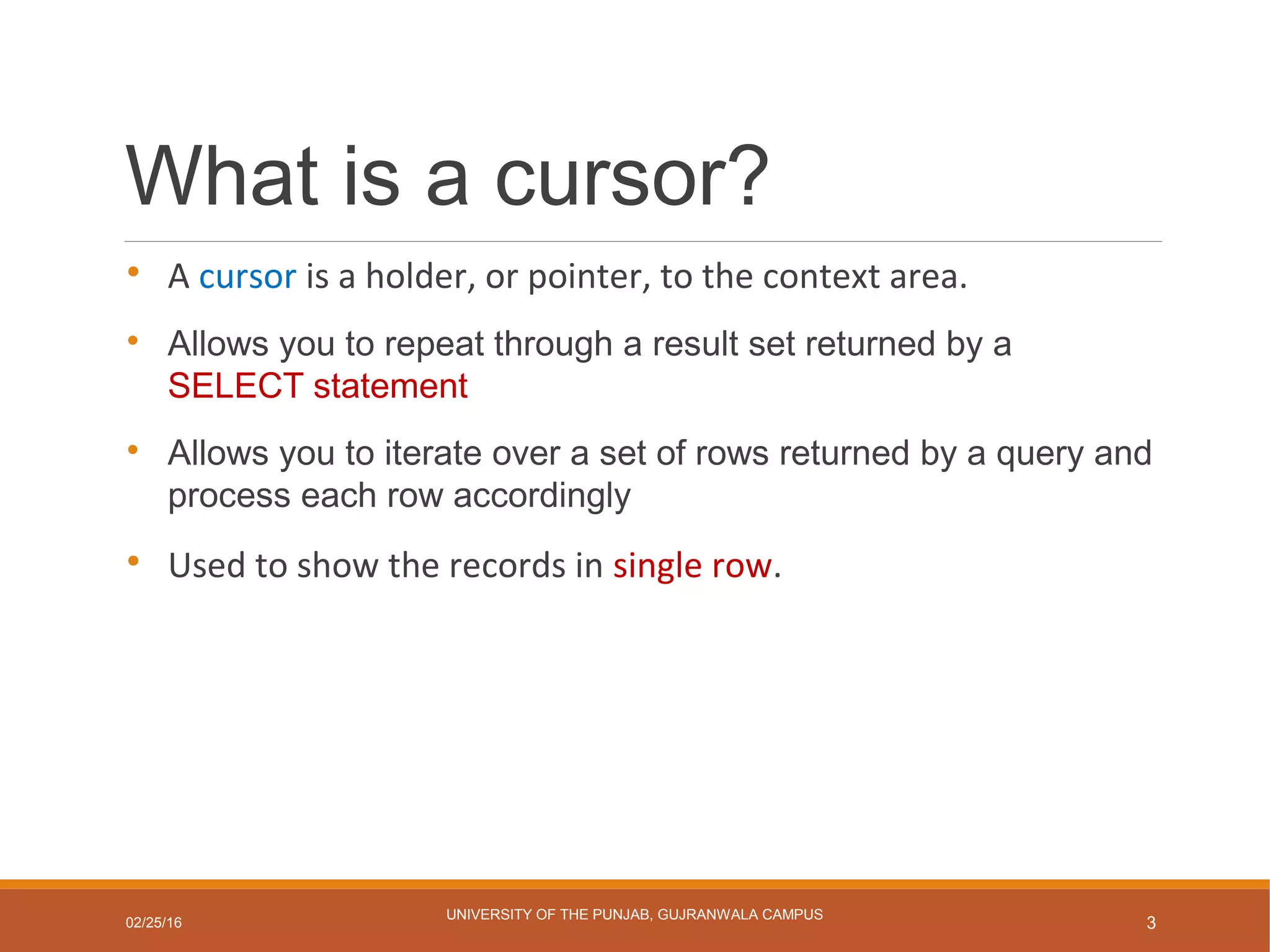 What is a cursor?

• A cursor is a holder, or pointer, to the context area.

• Allows you to repeat through a result set returned by a SELECT statement

• Allows you to iterate over a set of rows returned by a query and process each row accordingly

• Used to show the records in single row.

02/25/16

UNIVERSITY OF THE PUNJAB, GUJRANWALA CAMPUS

3